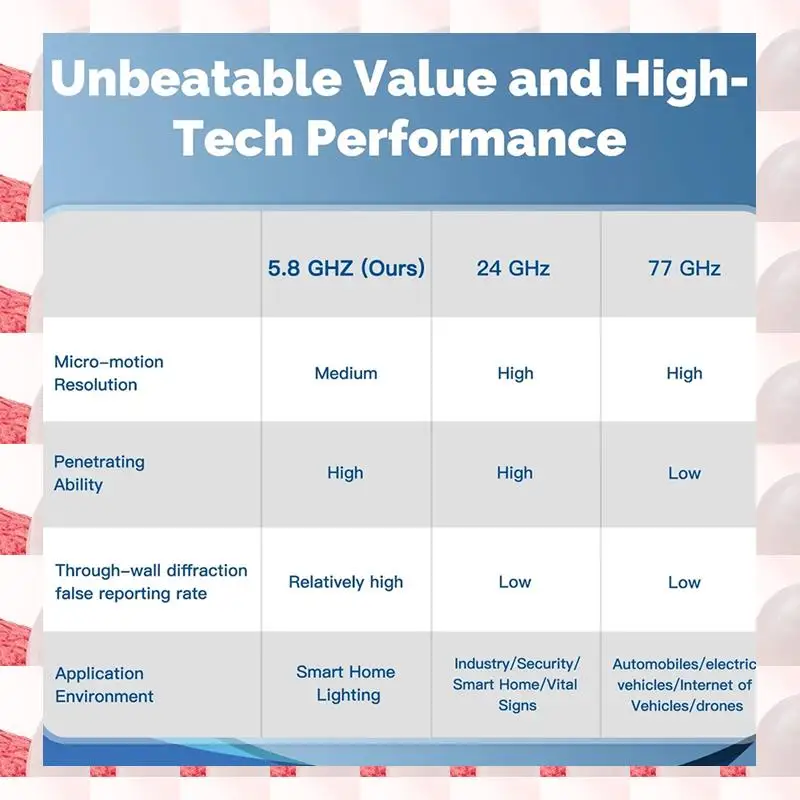 Unbeatable Value and High-Tech Performance

| | 5.8 GHZ (Ours) | 24 GHz | 77 GHz |
|---|---|---|---|
| Micro-motion Resolution | Medium | High | High |
| Penetrating Ability | High | High | Low |
| Through-wall diffraction false reporting rate | Relatively high | Low | Low |
| Application Environment | Smart Home Lighting | Industry/Security/ Smart Home/Vital Signs | Automobiles/electric vehicles/Internet of Vehicles/drones |